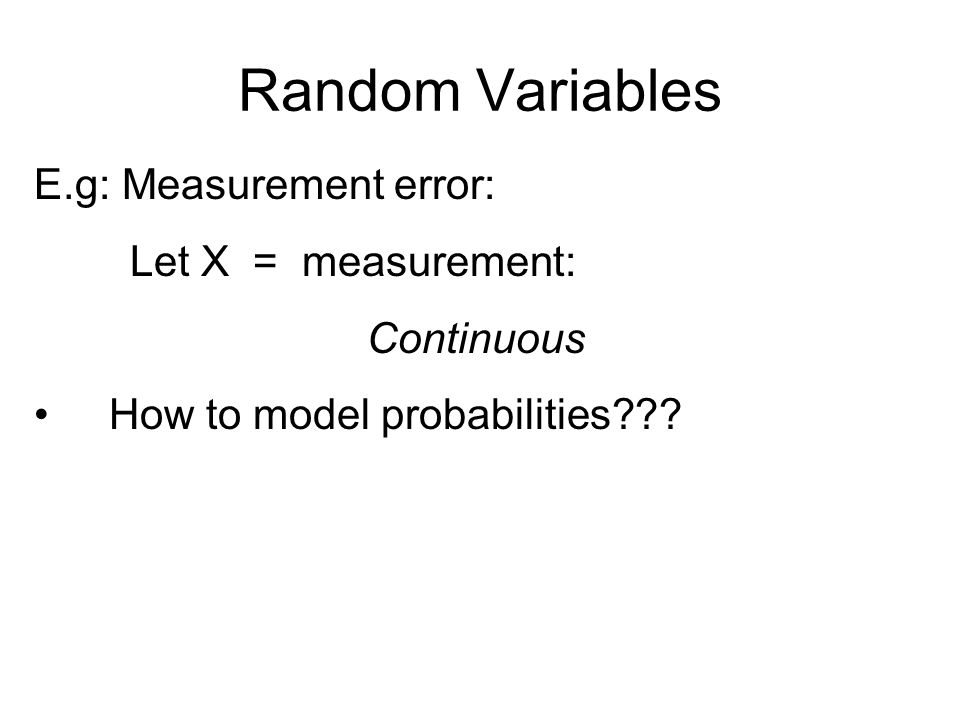 Random Variables

E.g: Measurement error:

Let X = measurement:

Continuous

• How to model probabilities???